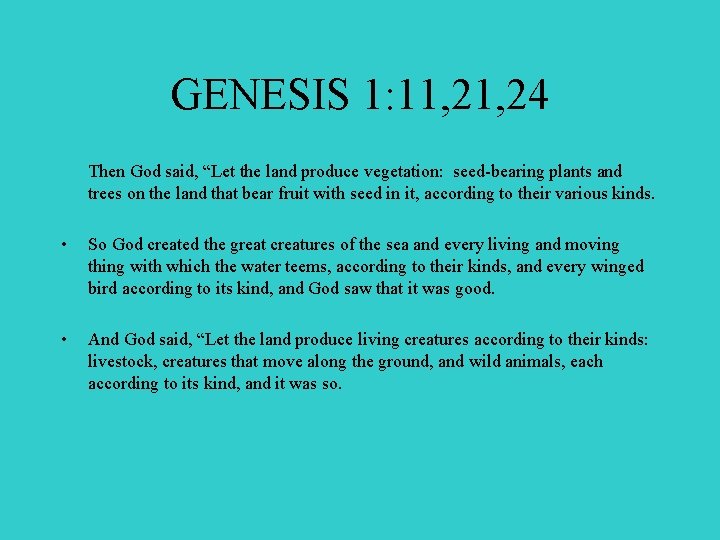 GENESIS 1:11,21,24

Then God said, “Let the land produce vegetation:  seed-bearing plants and trees on the land that bear fruit with seed in it, according to their various kinds.

• So God created the great creatures of the sea and every living and moving thing with which the water teems, according to their kinds, and every winged bird according to its kind, and God saw that it was good.

• And God said, “Let the land produce living creatures according to their kinds: livestock, creatures that move along the ground, and wild animals, each according to its kind, and it was so.